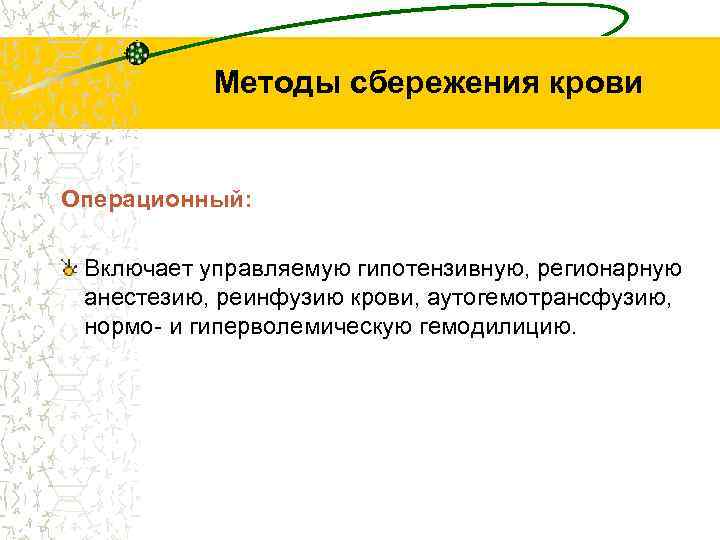 Методы сбережения крови

Операционный:

Включает управляемую гипотензивную, регионарную анестезию, реинфузию крови, аутогемотрансфузию, нормо- и гиперволемическую гемодилицию.